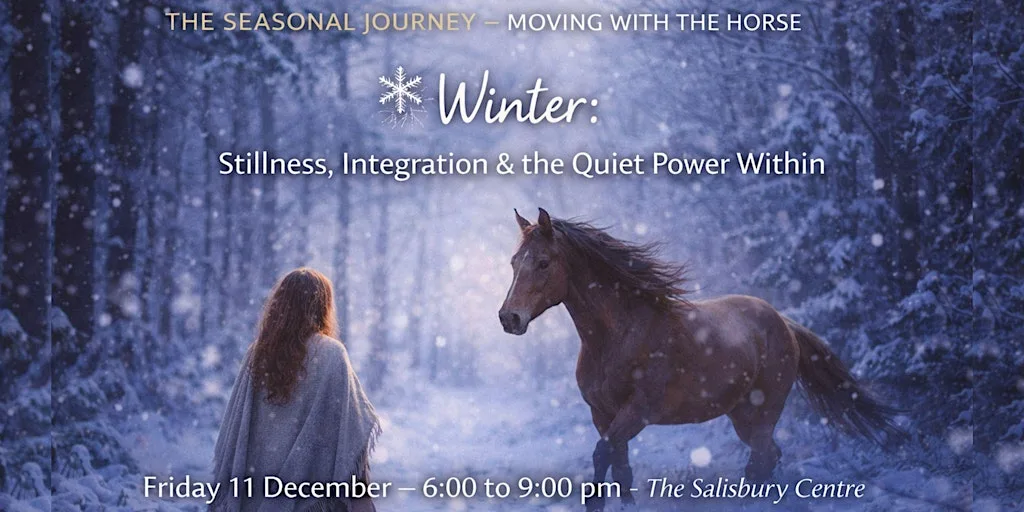 THE SEASONAL JOURNEY – MOVING WITH THE HORSE

Winter:

Stillness, Integration & the Quiet Power Within

Friday 11 December – 6:00 to 9:00 pm - The Salisbury Centre